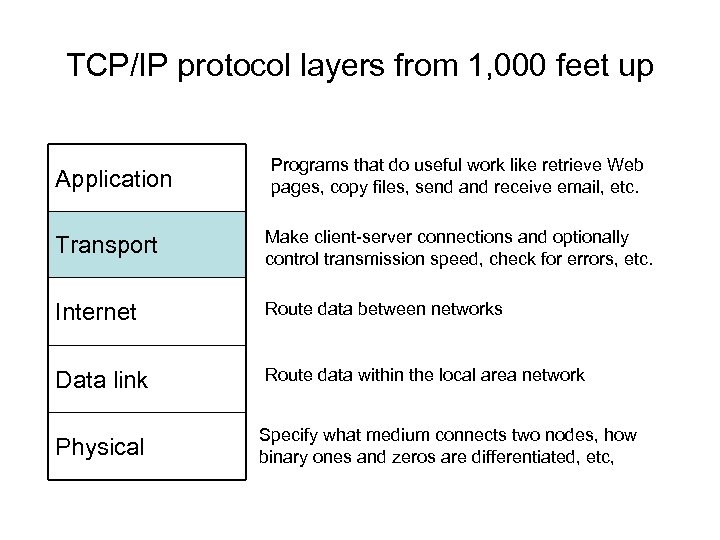 TCP/IP protocol layers from 1,000 feet up

Application

Programs that do useful work like retrieve Web pages, copy files, send and receive email, etc.

Transport

Make client-server connections and optionally control transmission speed, check for errors, etc.

Internet

Route data between networks

Data link

Route data within the local area network

Physical

Specify what medium connects two nodes, how binary ones and zeros are differentiated, etc,